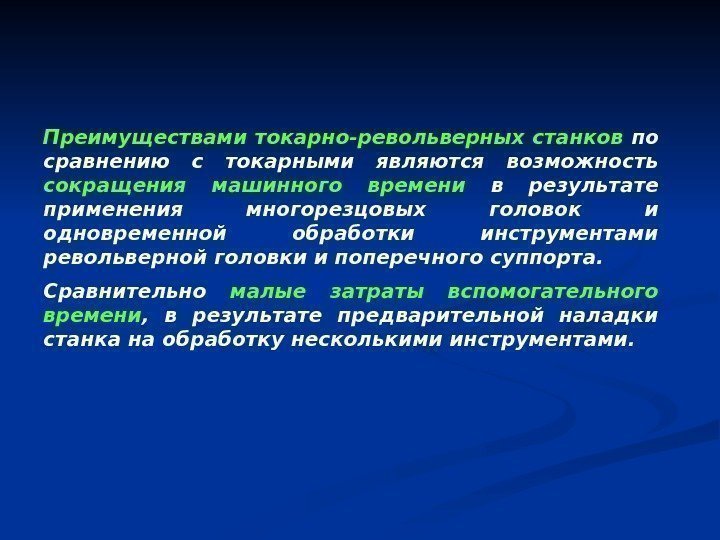 Преимуществами токарно-револьверных станков по сравнению с токарными являются возможность сокращения машинного времени в результате применения многорезцовых головок и одновременной обработки инструментами револьверной головки и поперечного суппорта.

Сравнительно малые затраты вспомогательного времени, в результате предварительной наладки станка на обработку несколькими инструментами.